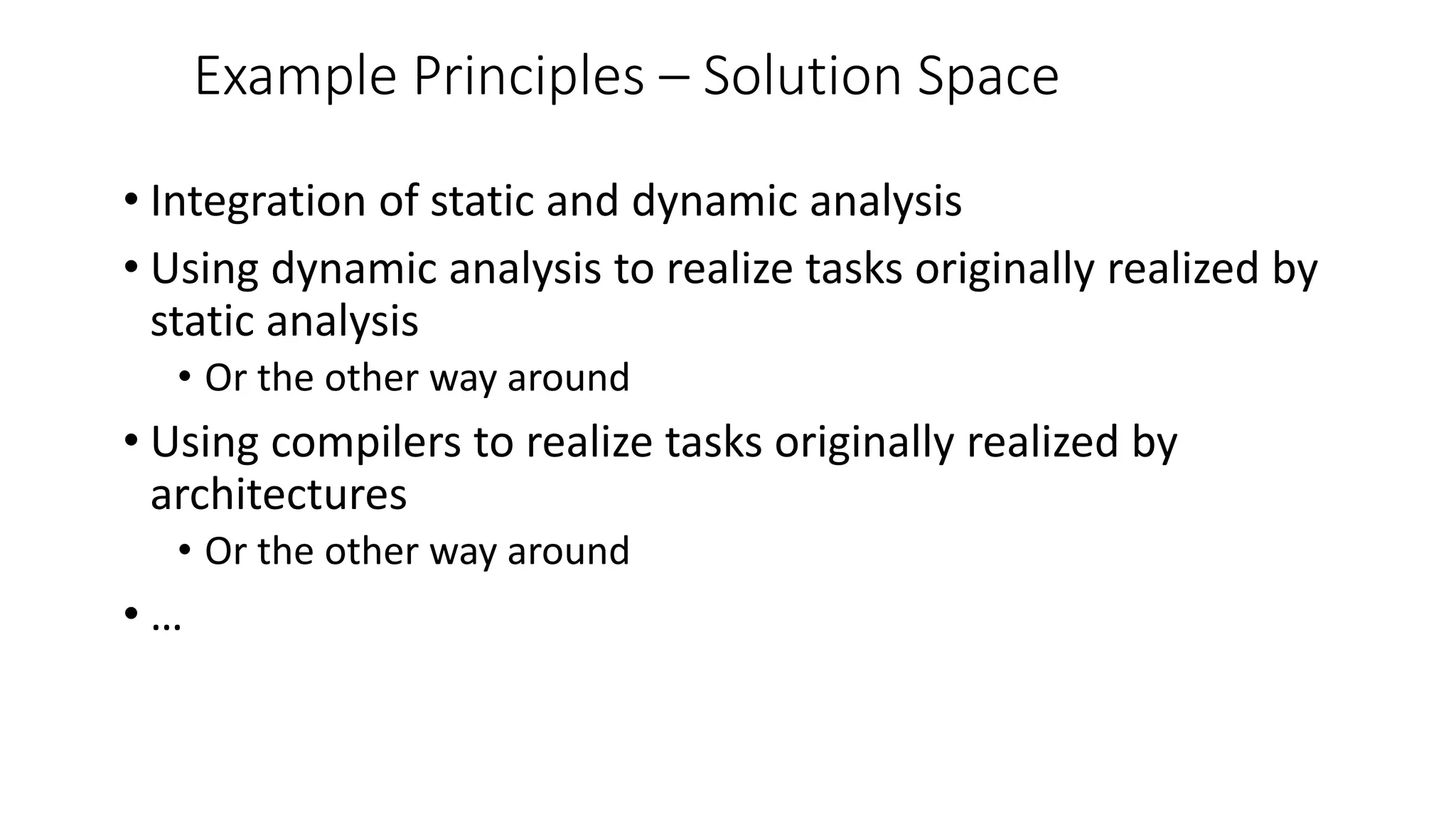 Example Principles – Solution Space

• Integration of static and dynamic analysis
• Using dynamic analysis to realize tasks originally realized by static analysis
  • Or the other way around
• Using compilers to realize tasks originally realized by architectures
  • Or the other way around
• …